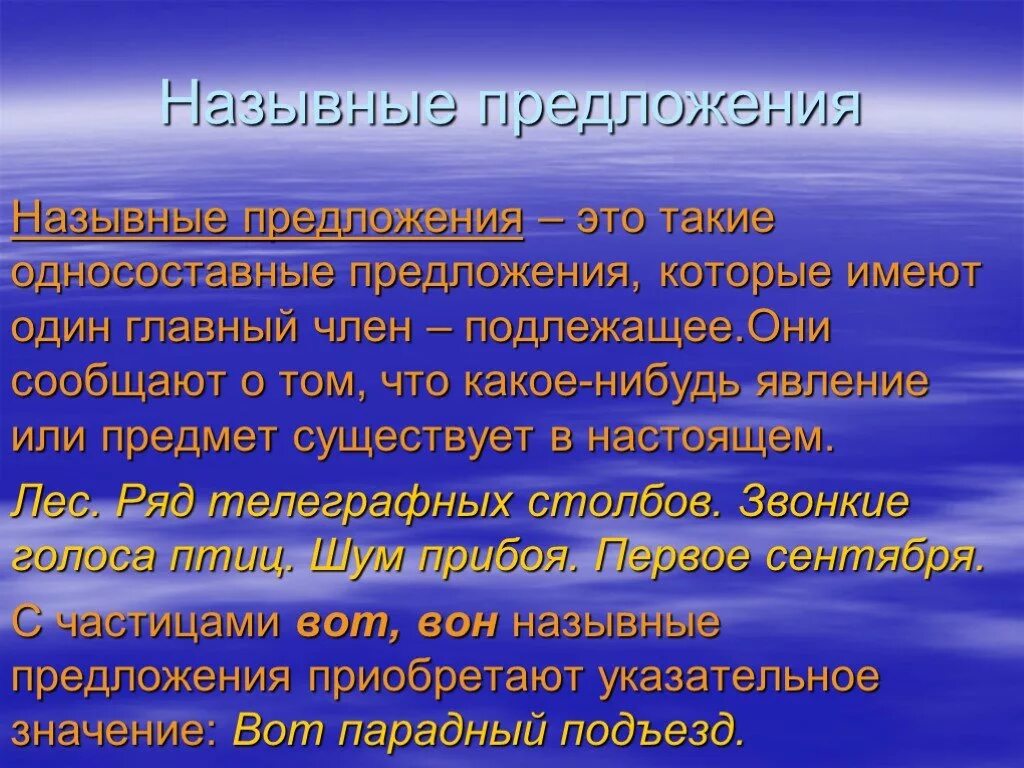 Назывные предложения

Назывные предложения – это такие односоставные предложения, которые имеют один главный член – подлежащее.Они сообщают о том, что какое-нибудь явление или предмет существует в настоящем.

Лес. Ряд телеграфных столбов. Звонкие голоса птиц. Шум прибоя. Первое сентября.

С частицами вот, вон назывные предложения приобретают указательное значение: Вот парадный подъезд.